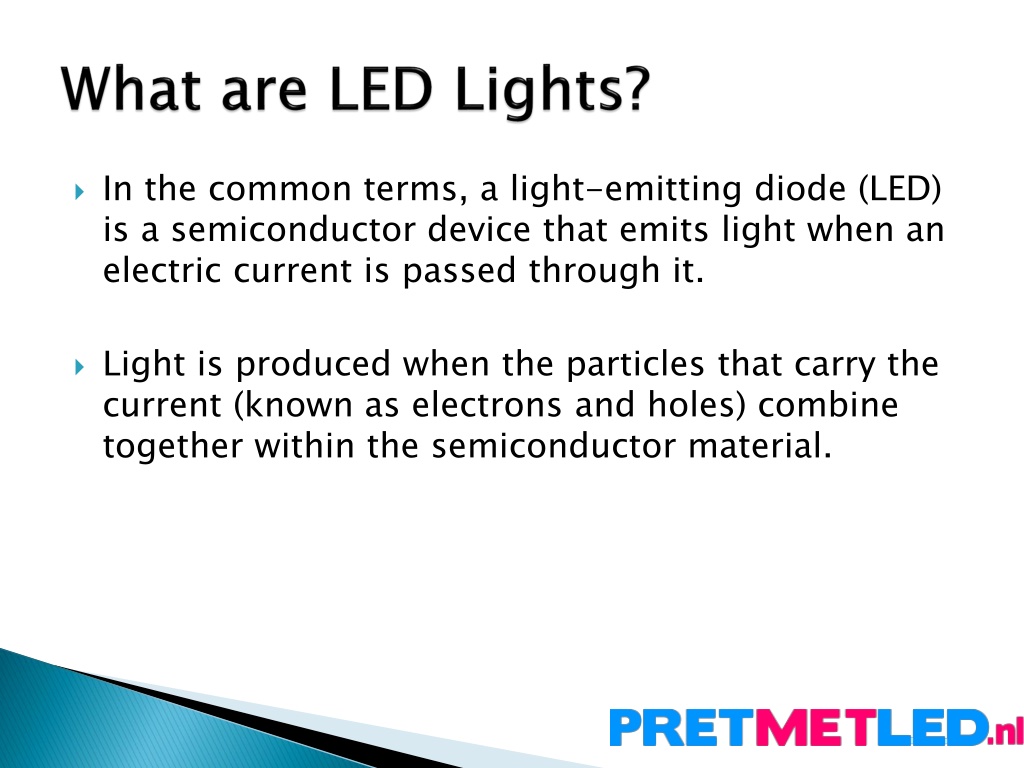 What are LED Lights?

In the common terms, a light-emitting diode (LED) is a semiconductor device that emits light when an electric current is passed through it.

Light is produced when the particles that carry the current (known as electrons and holes) combine together within the semiconductor material.

PRETMETLED.nl